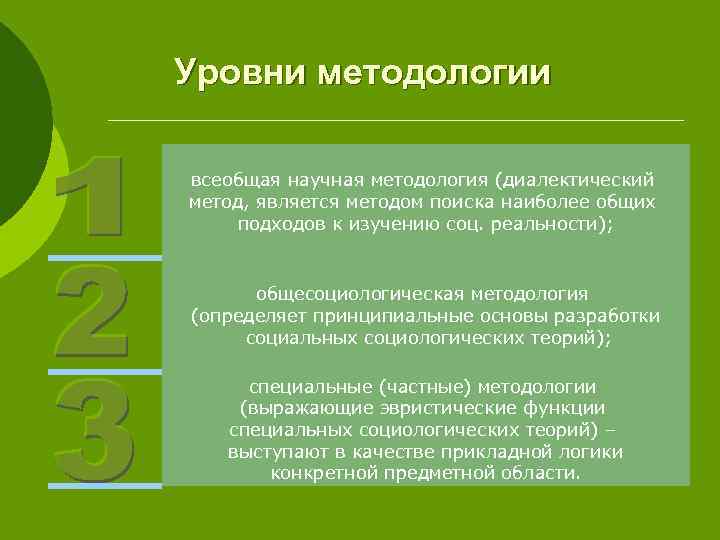 Уровни методологии

1

всеобщая научная методология (диалектический метод, является методом поиска наиболее общих подходов к изучению соц. реальности);

2

общесоциологическая методология (определяет принципиальные основы разработки социальных социологических теорий);

3

специальные (частные) методологии (выражающие эвристические функции специальных социологических теорий) – выступают в качестве прикладной логики конкретной предметной области.